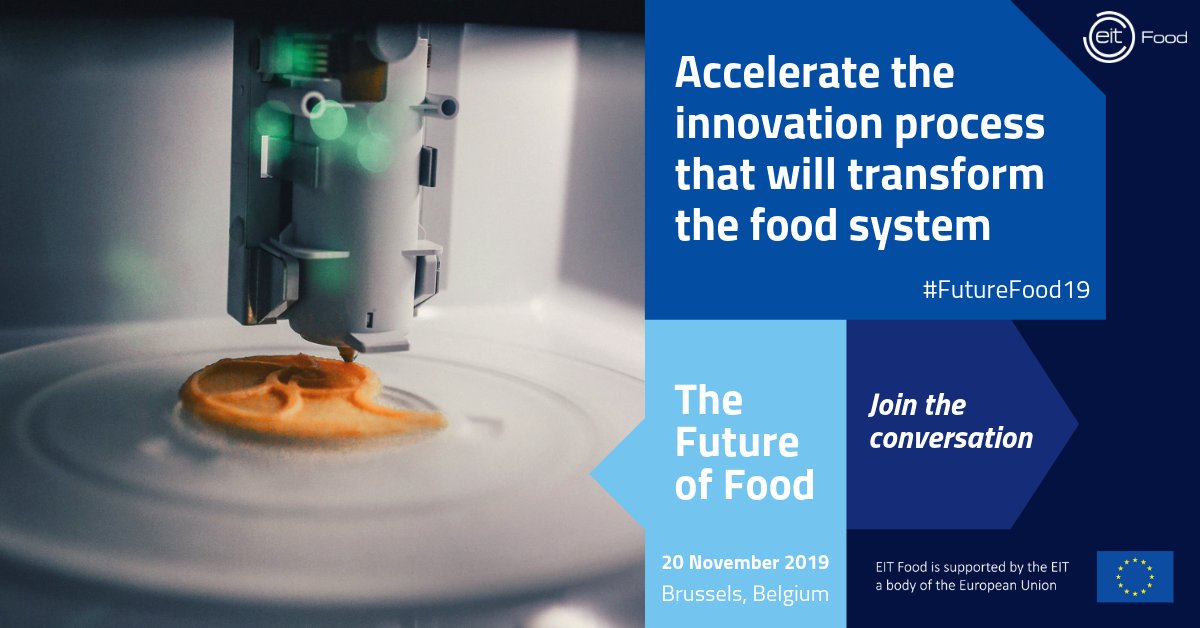 eit Food

Accelerate the innovation process that will transform the food system

#FutureFood19

The Future of Food

Join the conversation

20 November 2019
Brussels, Belgium

EIT Food is supported by the EIT a body of the European Union